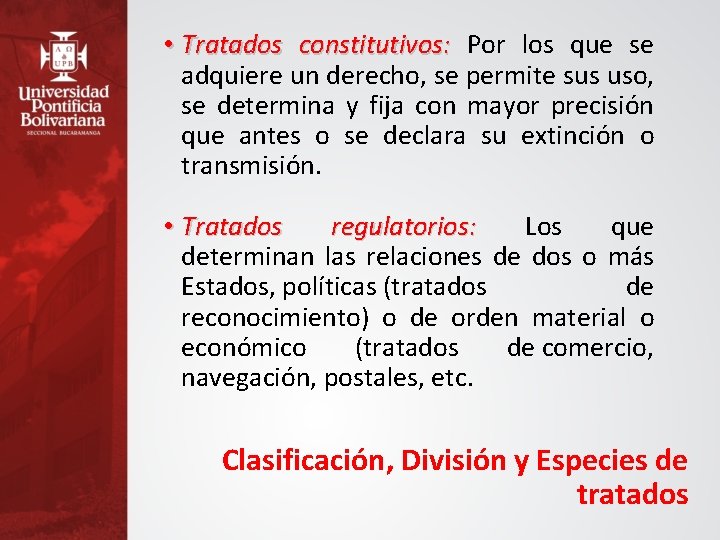 A Ω
UPB
Universidad Pontificia Bolivariana
SECCIONAL BUCARAMANGA

• Tratados constitutivos: Por los que se adquiere un derecho, se permite sus uso, se determina y fija con mayor precisión que antes o se declara su extinción o transmisión.

• Tratados regulatorios: Los que determinan las relaciones de dos o más Estados, políticas (tratados de reconocimiento) o de orden material o económico (tratados de comercio, navegación, postales, etc.

Clasificación, División y Especies de tratados